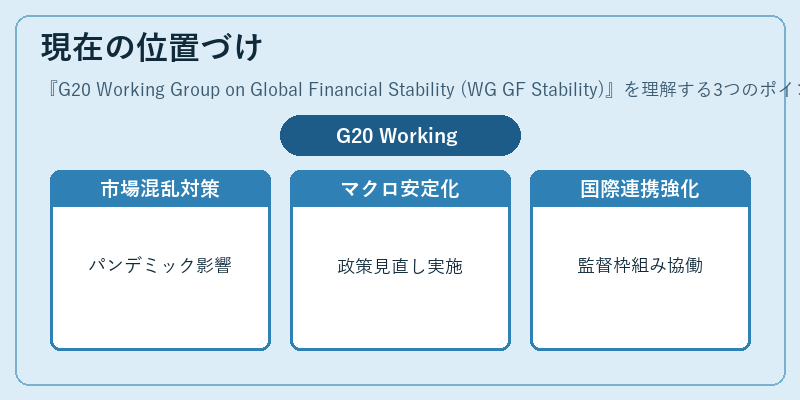 現在の位置づけ

『G20 Working Group on Global Financial Stability (WG GF Stability)』を理解する3つのポイ

G20 Working

市場混乱対策

パンデミック影響

マクロ安定化

政策見直し実施

国際連携強化

監督枠組み協働